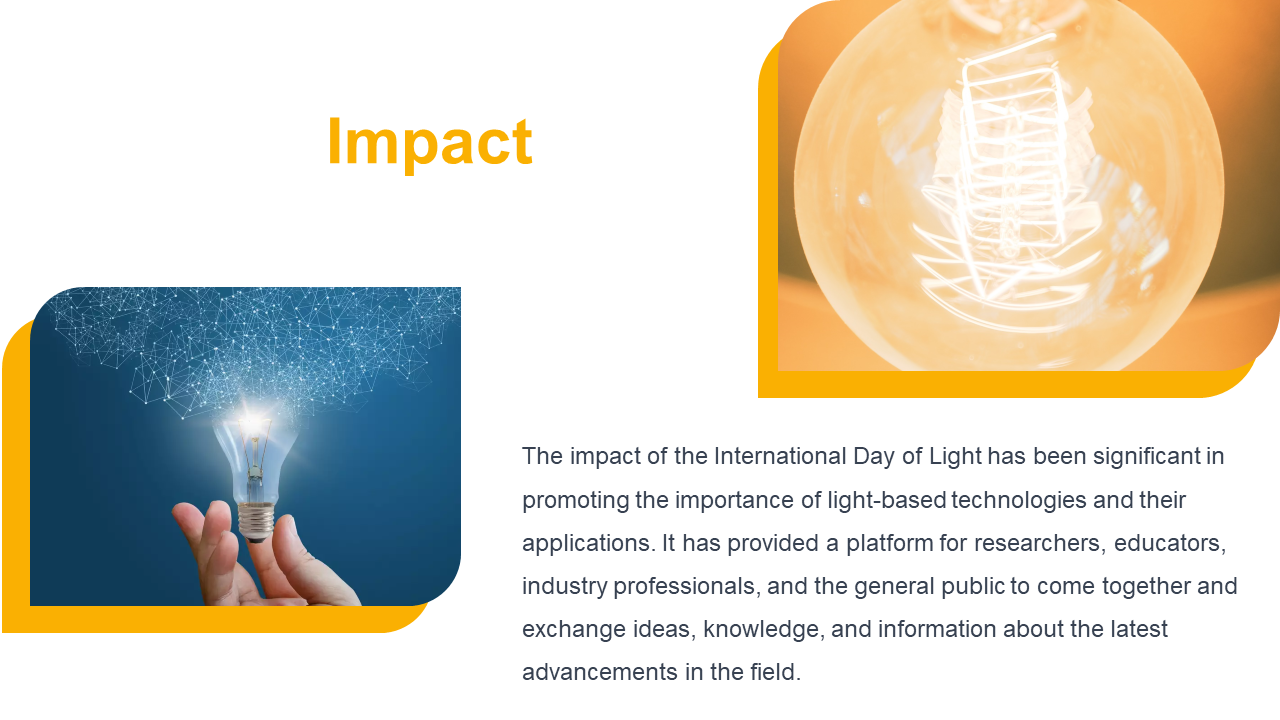 Impact

The impact of the International Day of Light has been significant in promoting the importance of light-based technologies and their applications. It has provided a platform for researchers, educators, industry professionals, and the general public to come together and exchange ideas, knowledge, and information about the latest advancements in the field.